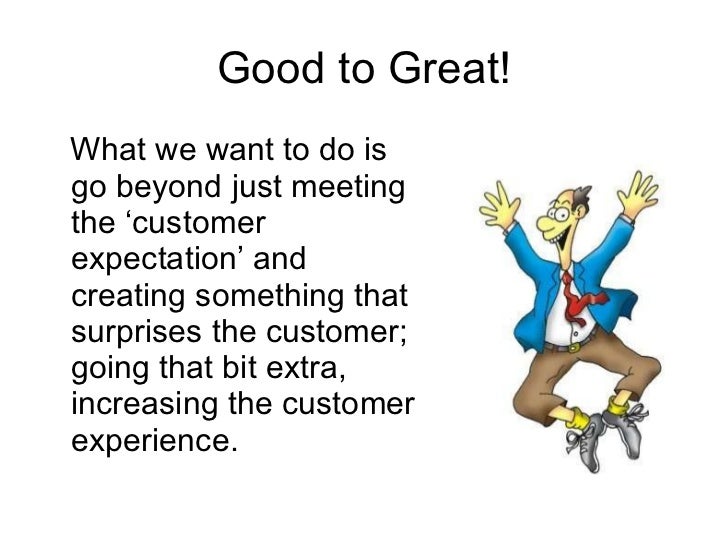 Good to Great!

What we want to do is go beyond just meeting the ‘customer expectation’ and creating something that surprises the customer; going that bit extra, increasing the customer experience.